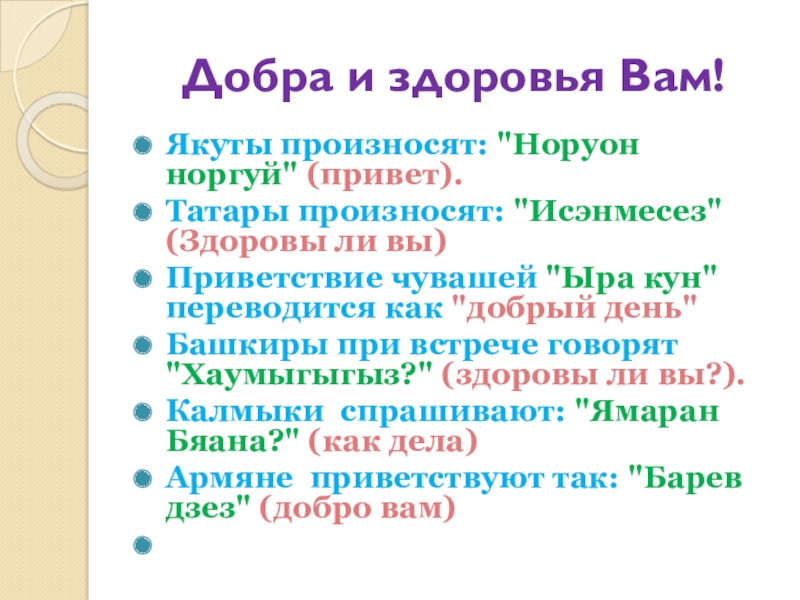 Добра и здоровья Вам!

Якуты произносят: "Норуон норгуй" (привет).

Татары произносят: "Исэнмесез" (Здоровы ли вы)

Приветствие чувашей "Ыра кун" переводится как "добрый день"

Башкиры при встрече говорят "Хаумыгыгыз?" (здоровы ли вы?).

Калмыки спрашивают: "Ямаран Бяана?" (как дела)

Армяне приветствуют так: "Барев дзез" (добро вам)